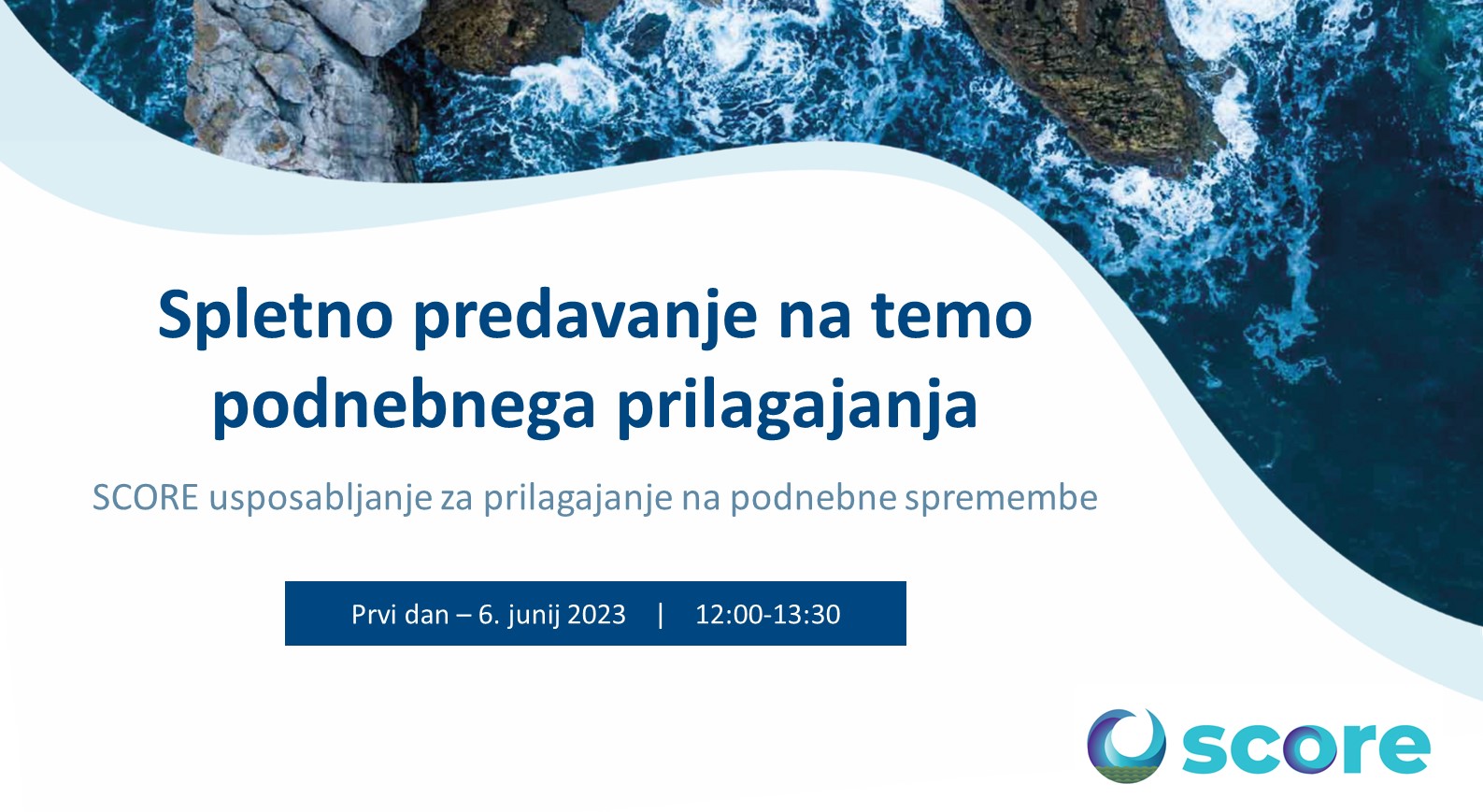 Spletno predavanje na temo podnebnega prilagajanja

SCORE usposabljanje za prilagajanje na podnebne spremembe

Prvi dan – 6. junij 2023 | 12:00-13:30

score